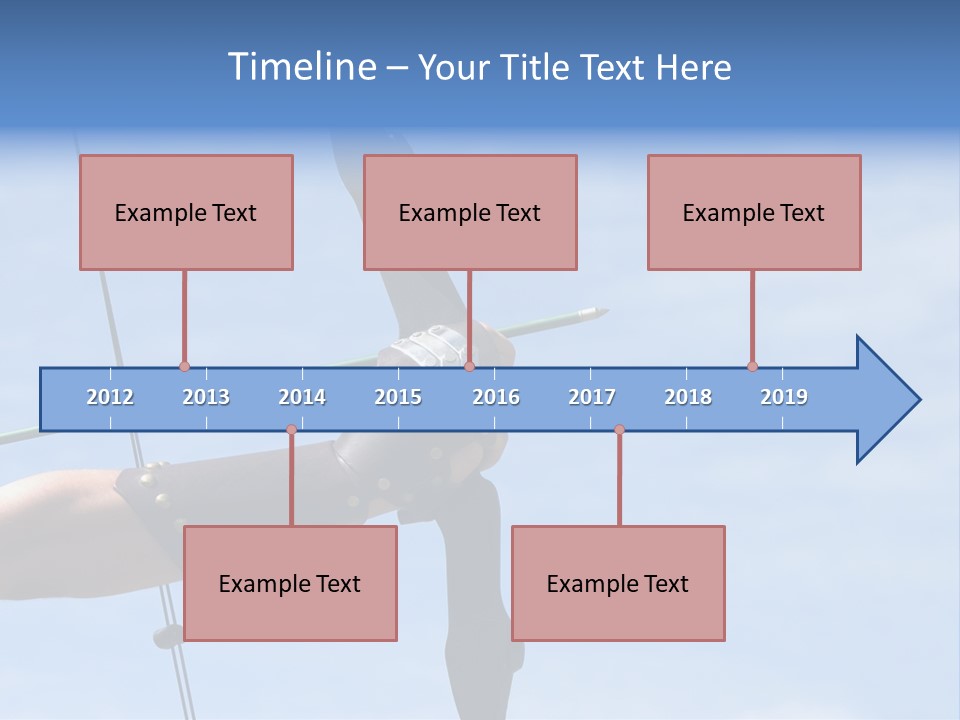 Timeline – Your Title Text Here

Example Text

Example Text

Example Text

2012 2013 2014 2015 2016 2017 2018 2019

Example Text

Example Text